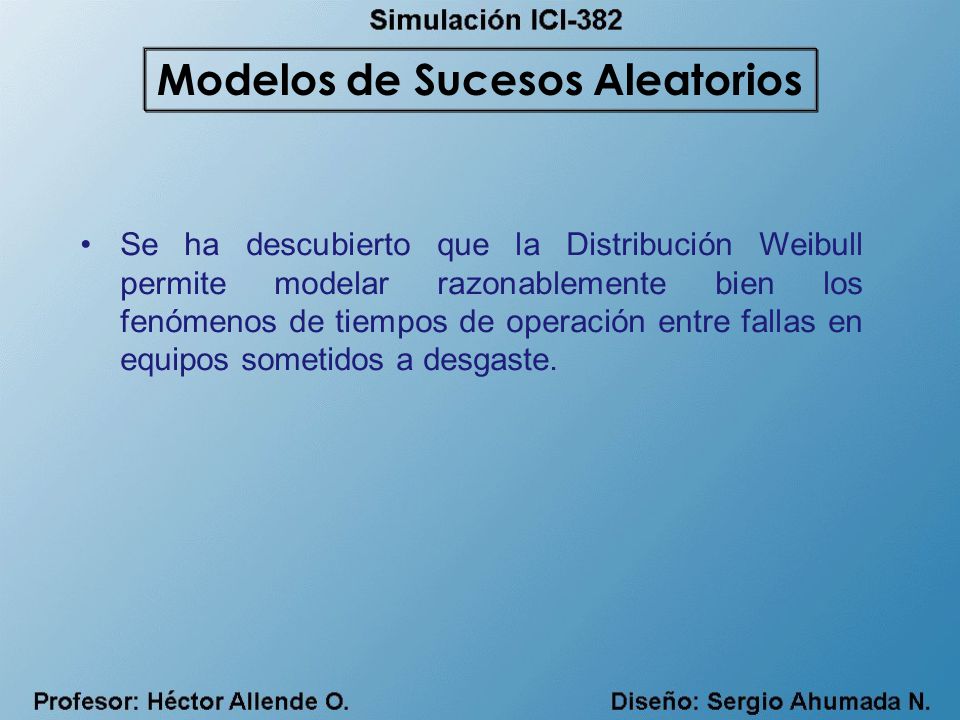 Simulación ICI-382

Modelos de Sucesos Aleatorios

• Se ha descubierto que la Distribución Weibull permite modelar razonablemente bien los fenómenos de tiempos de operación entre fallas en equipos sometidos a desgaste.

Profesor: Héctor Allende O.

Diseño: Sergio Ahumada N.